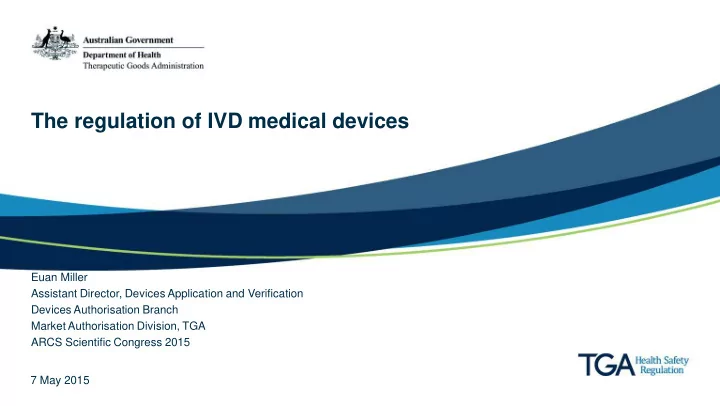 Australian Government
Department of Health
Therapeutic Goods Administration

The regulation of IVD medical devices

Euan Miller
Assistant Director, Devices Application and Verification
Devices Authorisation Branch
Market Authorisation Division, TGA
ARCS Scientific Congress 2015

7 May 2015

TGA Health Safety Regulation